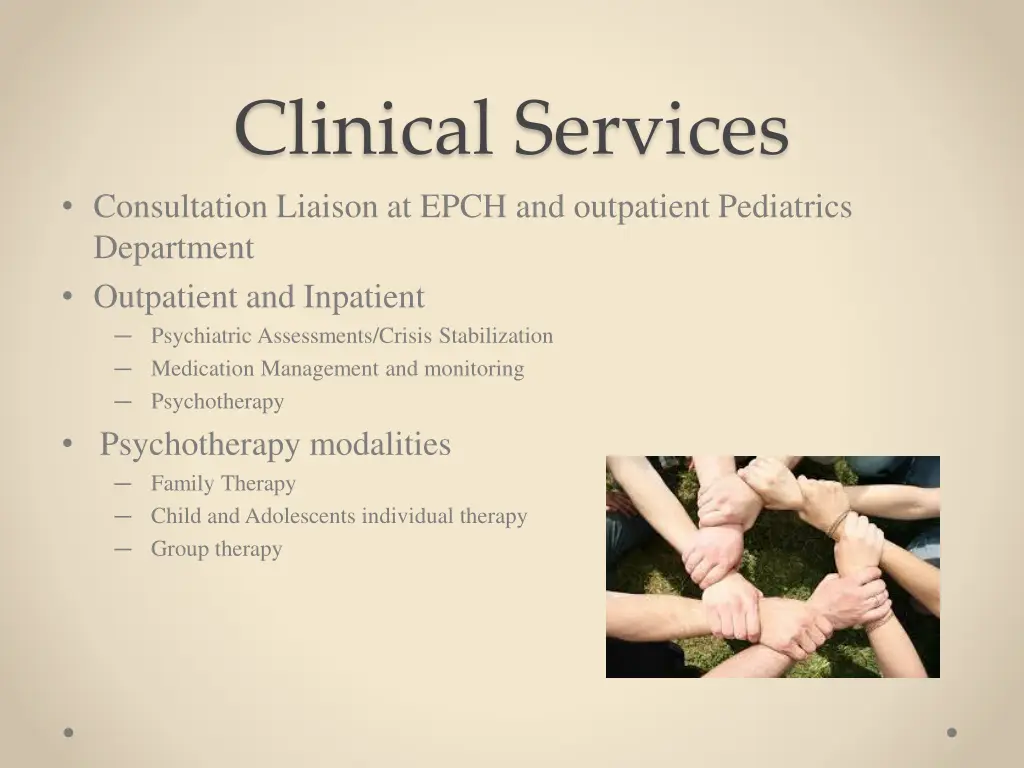 Clinical Services

• Consultation Liaison at EPCH and outpatient Pediatrics Department
• Outpatient and Inpatient
  – Psychiatric Assessments/Crisis Stabilization
  – Medication Management and monitoring
  – Psychotherapy
• Psychotherapy modalities
  – Family Therapy
  – Child and Adolescents individual therapy
  – Group therapy